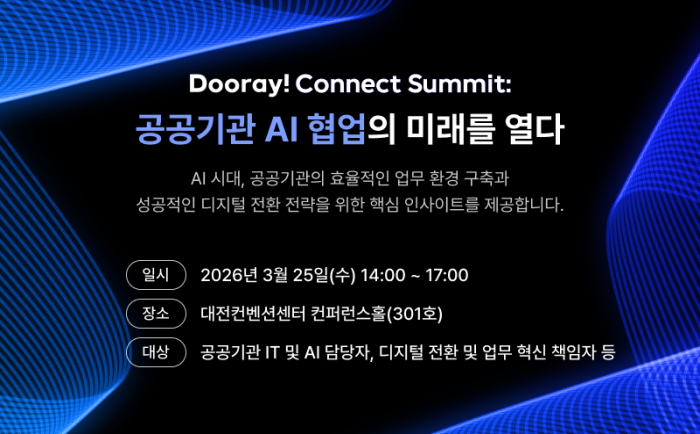 Dooray! Connect Summit:
공공기관 AI 협업의 미래를 열다

AI 시대, 공공기관의 효율적인 업무 환경 구축과
성공적인 디지털 전환 전략을 위한 핵심 인사이트를 제공합니다.

일시 2026년 3월 25일(수) 14:00 ~ 17:00

장소 대전컨벤션센터 컨퍼런스홀(301호)

대상 공공기관 IT 및 AI 담당자, 디지털 전환 및 업무 혁신 책임자 등